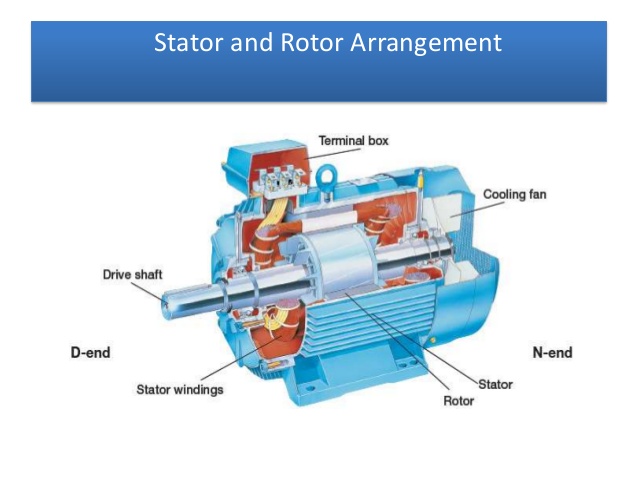 Stator and Rotor Arrangement

Terminal box

Cooling fan

Drive shaft

D-end

N-end

Stator windings

Stator

Rotor